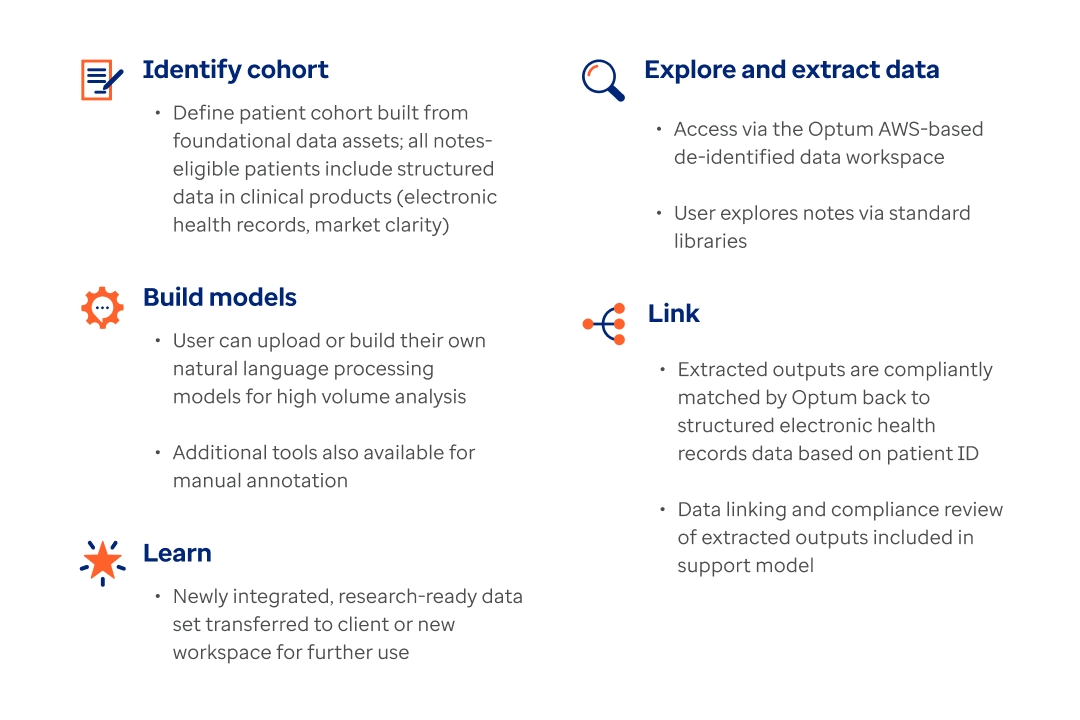 Identify cohort

• Define patient cohort built from foundational data assets; all notes-eligible patients include structured data in clinical products (electronic health records, market clarity)

Build models

• User can upload or build their own natural language processing models for high volume analysis

• Additional tools also available for manual annotation

Learn

• Newly integrated, research-ready data set transferred to client or new workspace for further use

Explore and extract data

• Access via the Optum AWS-based de-identified data workspace

• User explores notes via standard libraries

Link

• Extracted outputs are compliantly matched by Optum back to structured electronic health records data based on patient ID

• Data linking and compliance review of extracted outputs included in support model